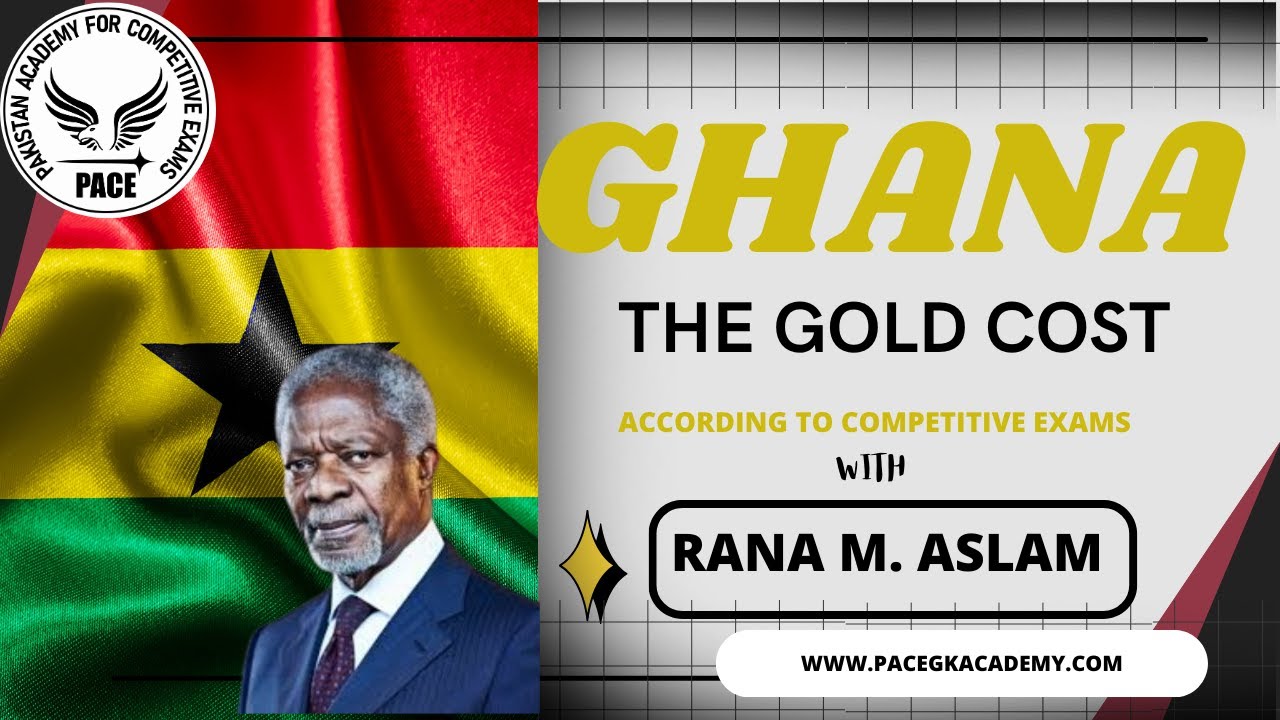 PAKISTAN ACADEMY FOR COMPETITIVE EXAMS
PACE

GHANA

THE GOLD COST

ACCORDING TO COMPETITIVE EXAMS

WITH

RANA M. ASLAM

WWW.PACEGKACADEMY.COM